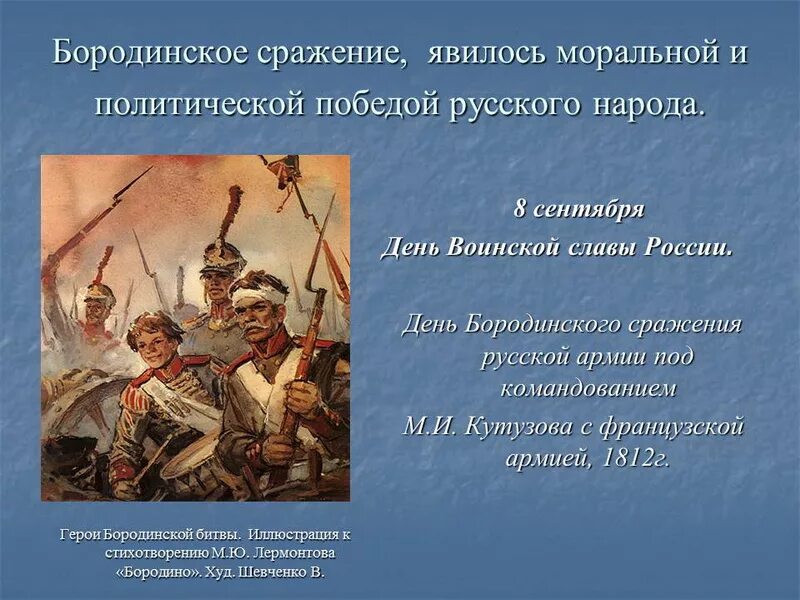 Бородинское сражение,  явилось моральной и политической победой русского народа.

8 сентября
День Воинской славы России.

День Бородинского сражения русской армии под командованием М.И. Кутузова с французской армией, 1812г.

Герои Бородинской битвы. Иллюстрация к стихотворению М.Ю. Лермонтова «Бородино». Худ. Шевченко В.